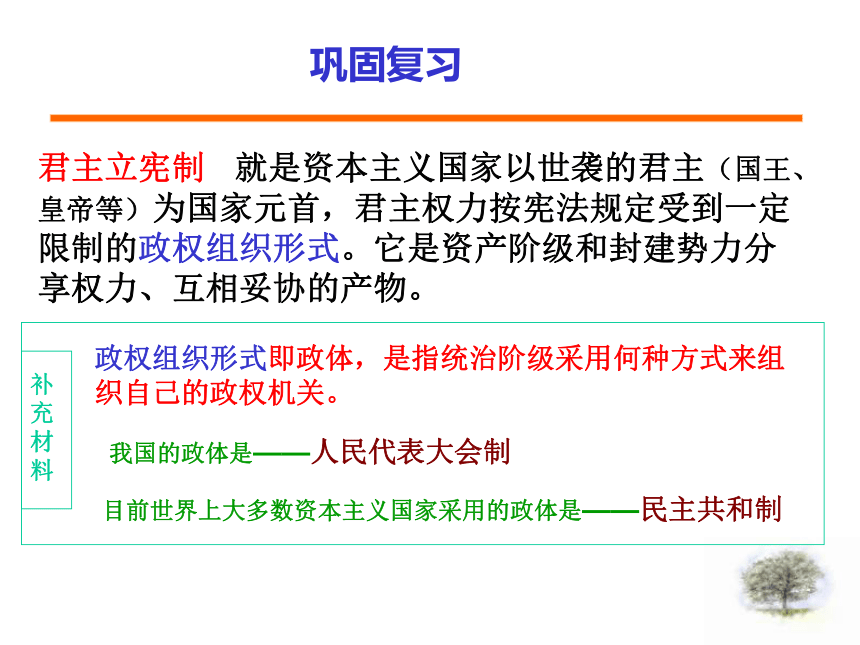 巩固复习

君主立宪制　就是资本主义国家以世袭的君主（国王、皇帝等）为国家元首，君主权力按宪法规定受到一定限制的政权组织形式。它是资产阶级和封建势力分享权力、互相妥协的产物。

补充材料

政权组织形式即政体，是指统治阶级采用何种方式来组织自己的政权机关。

我国的政体是——人民代表大会制

目前世界上大多数资本主义国家采用的政体是——民主共和制